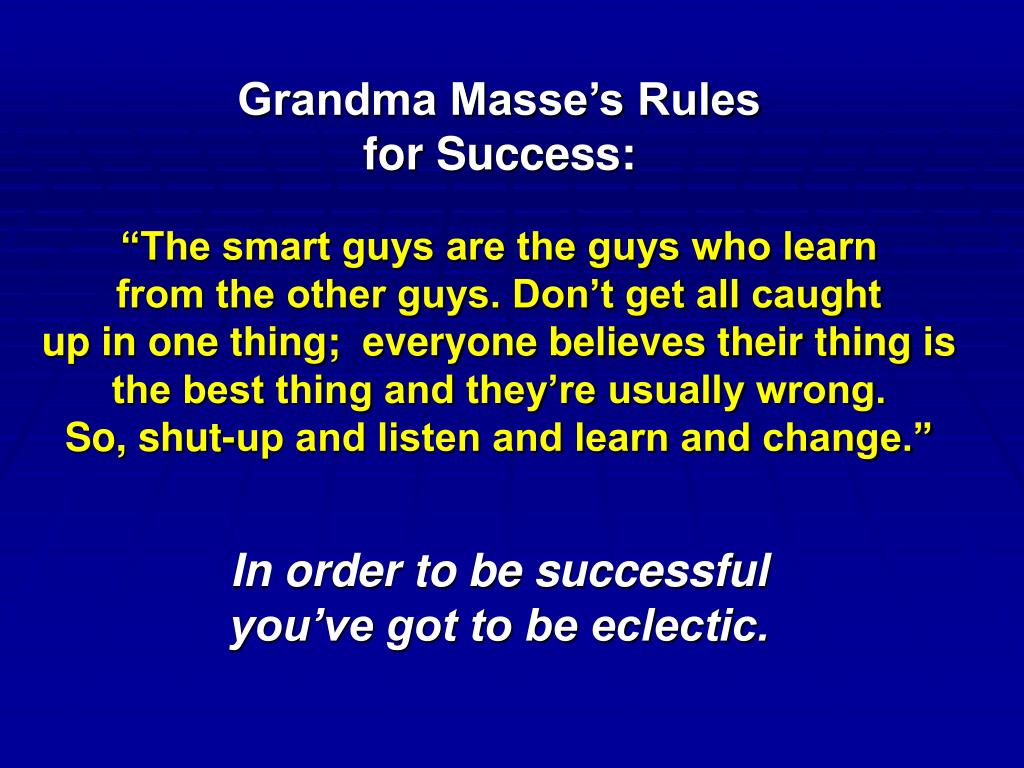 Grandma Masse’s Rules for Success:

“The smart guys are the guys who learn from the other guys. Don’t get all caught up in one thing;  everyone believes their thing is the best thing and they’re usually wrong. So, shut-up and listen and learn and change.”

In order to be successful you’ve got to be eclectic.